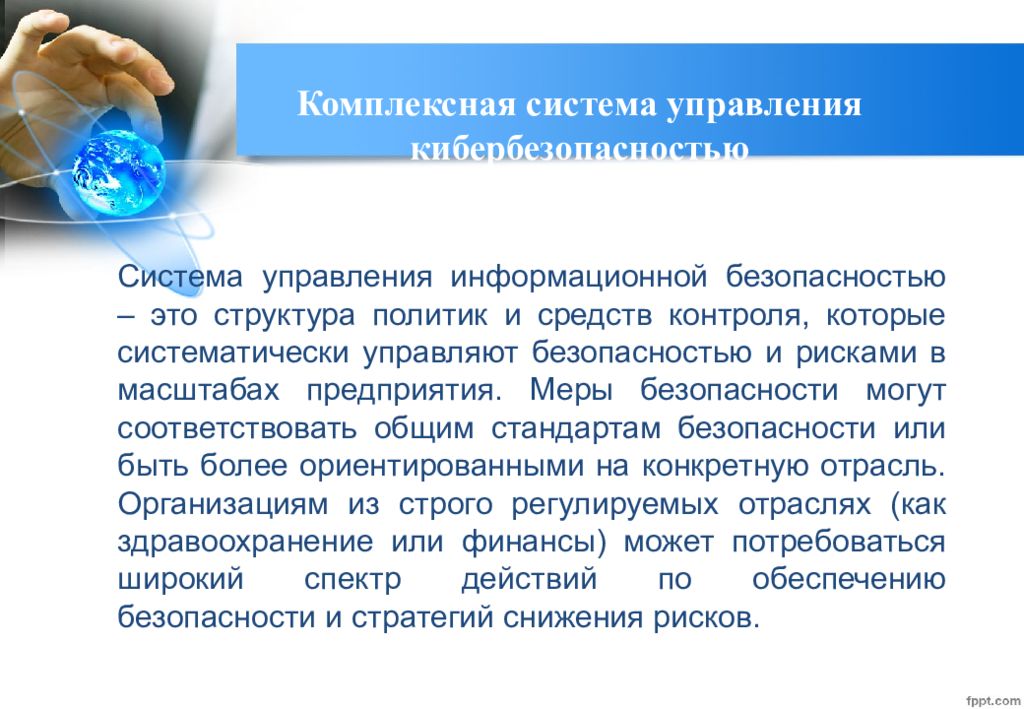 Комплексная система управления кибербезопасностью

Система управления информационной безопасностью – это структура политик и средств контроля, которые систематически управляют безопасностью и рисками в масштабах предприятия. Меры безопасности могут соответствовать общим стандартам безопасности или быть более ориентированными на конкретную отрасль. Организациям из строго регулируемых отраслях (как здравоохранение или финансы) может потребоваться широкий спектр действий по обеспечению безопасности и стратегий снижения рисков.

fppt.com